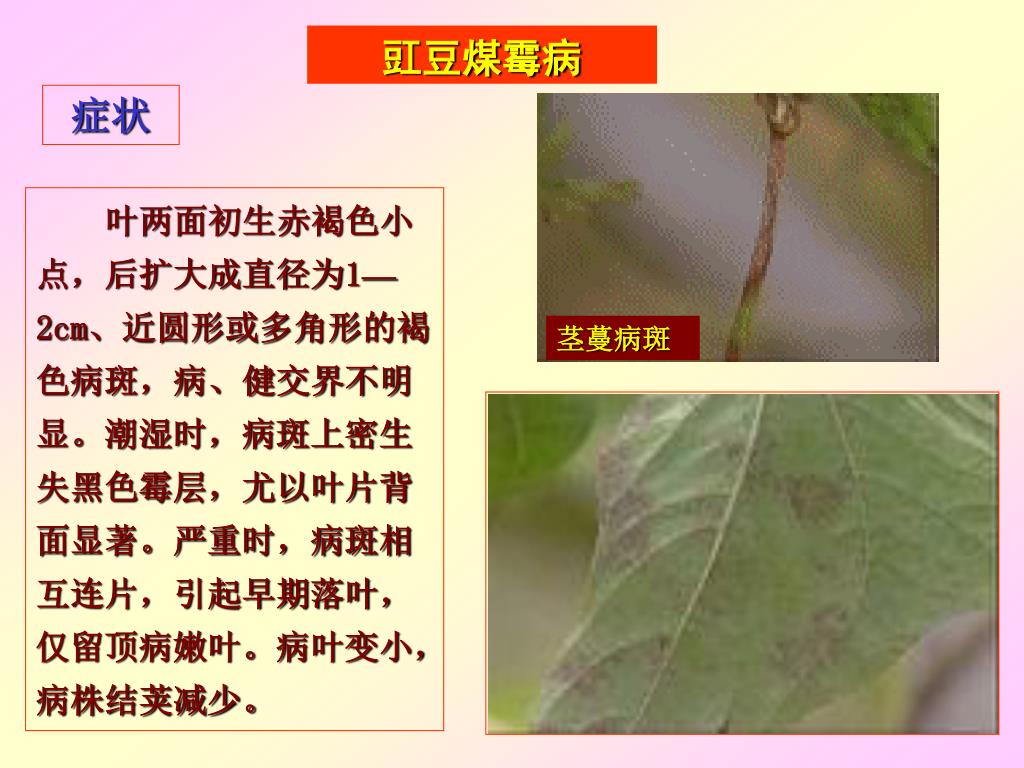 豇豆煤霉病

症状

叶两面初生赤褐色小点，后扩大成直径为1—2cm、近圆形或多角形的褐色病斑，病、健交界不明显。潮湿时，病斑上密生失黑色霉层，尤以叶片背面显著。严重时，病斑相互连片，引起早期落叶，仅留顶病嫩叶。病叶变小，病株结荚减少。

茎蔓病斑